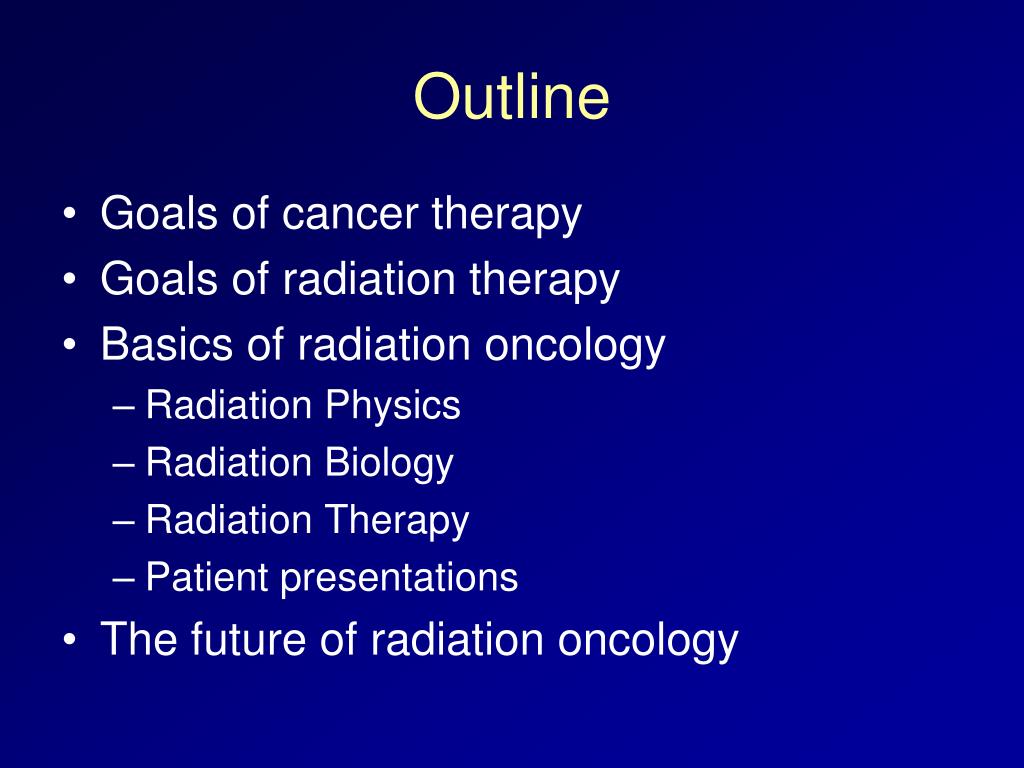 Outline

• Goals of cancer therapy
• Goals of radiation therapy
• Basics of radiation oncology
– Radiation Physics
– Radiation Biology
– Radiation Therapy
– Patient presentations
• The future of radiation oncology